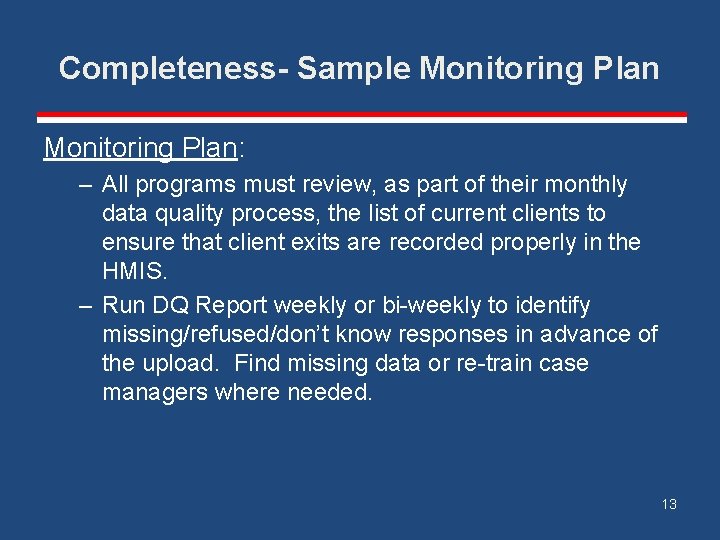 Completeness- Sample Monitoring Plan

Monitoring Plan:

– All programs must review, as part of their monthly data quality process, the list of current clients to ensure that client exits are recorded properly in the HMIS.

– Run DQ Report weekly or bi-weekly to identify missing/refused/don’t know responses in advance of the upload. Find missing data or re-train case managers where needed.

13